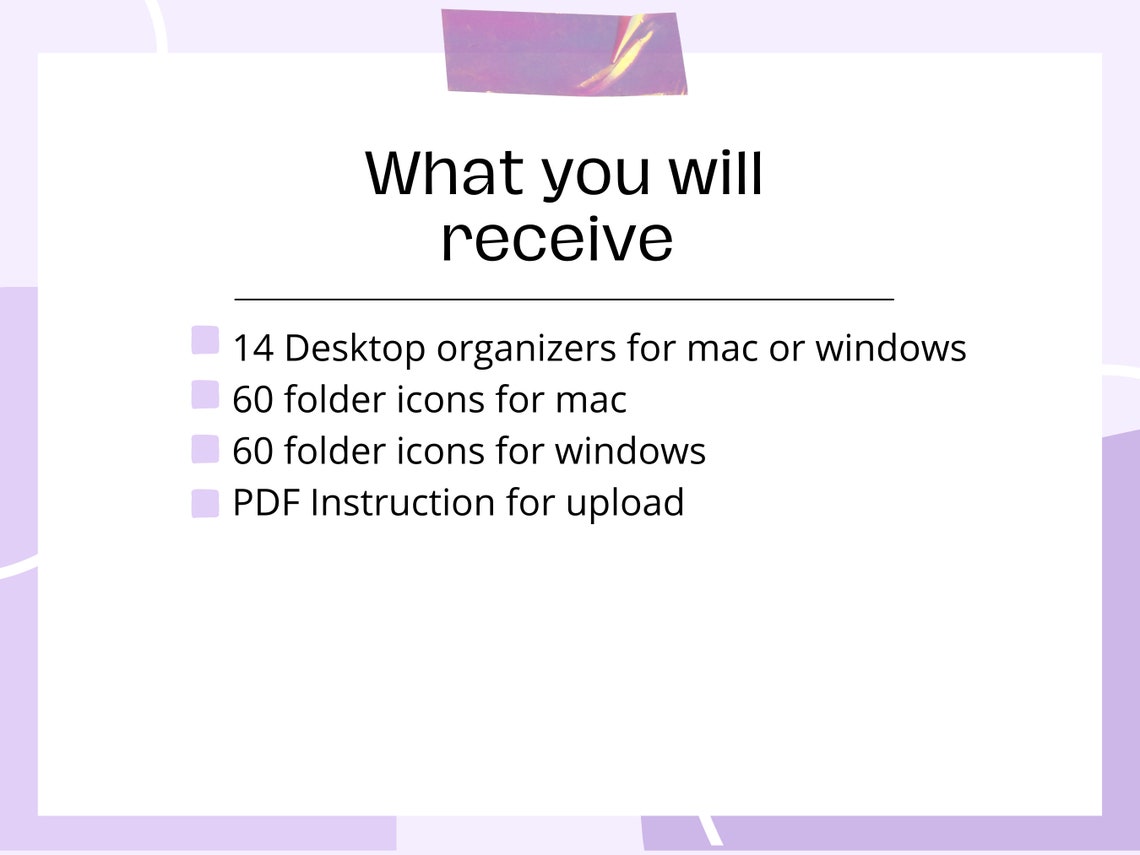 What you will receive

14 Desktop organizers for mac or windows
60 folder icons for mac
60 folder icons for windows
PDF Instruction for upload